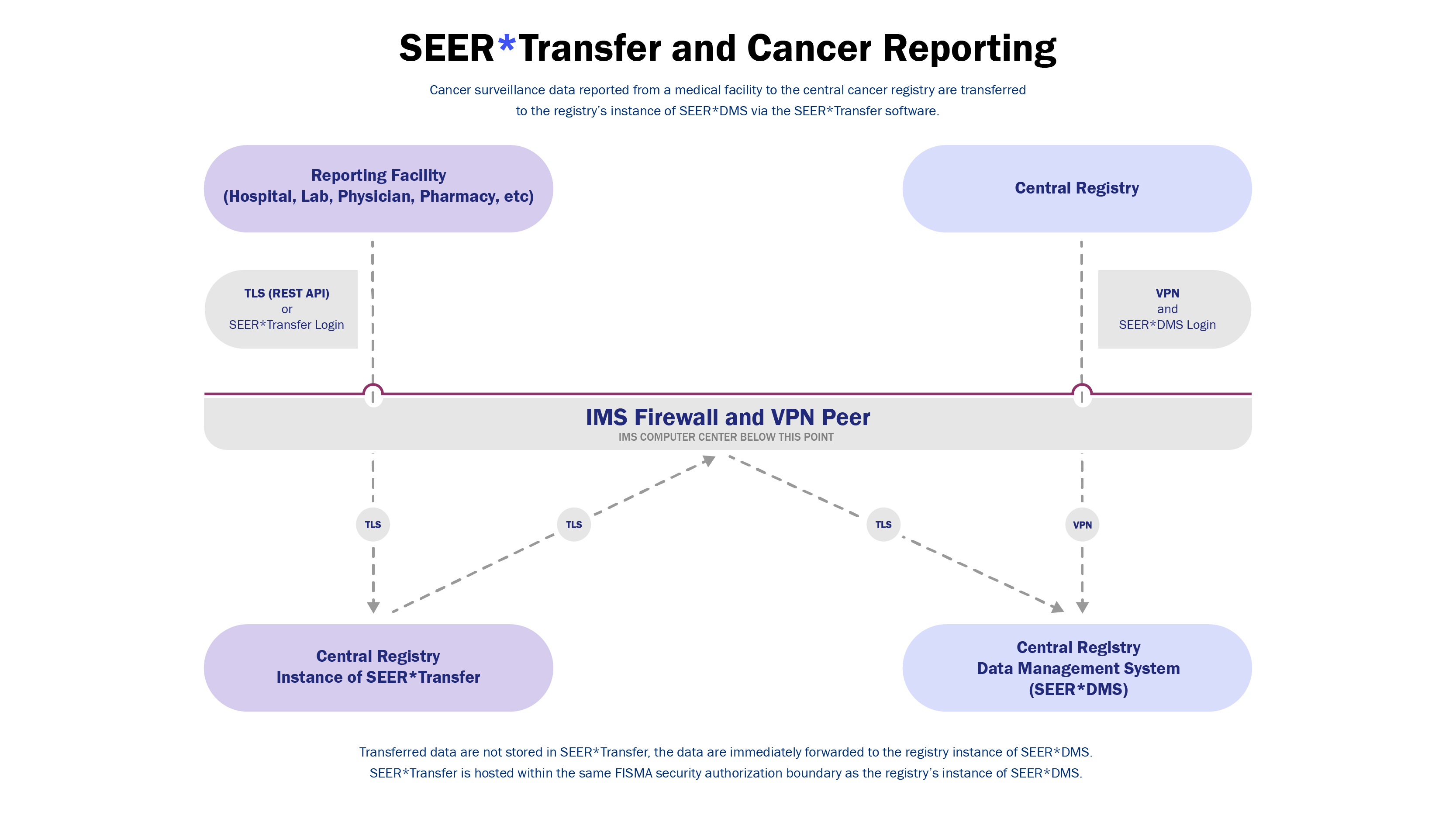 SEER*Transfer and Cancer Reporting

Cancer surveillance data reported from a medical facility to the central cancer registry are transferred to the registry's instance of SEER*DMS via the SEER*Transfer software.

Reporting Facility
(Hospital, Lab, Physician, Pharmacy, etc)

Central Registry

TLS (REST API)
or
SEER*Transfer Login

VPN
and
SEER*DMS Login

IMS Firewall and VPN Peer
IMS COMPUTER CENTER BELOW THIS POINT

TLS

TLS

TLS

VPN

Central Registry
Instance of SEER*Transfer

Central Registry
Data Management System
(SEER*DMS)

Transferred data are not stored in SEER*Transfer, the data are immediately forwarded to the registry instance of SEER*DMS.
SEER*Transfer is hosted within the same FISMA security authorization boundary as the registry's instance of SEER*DMS.